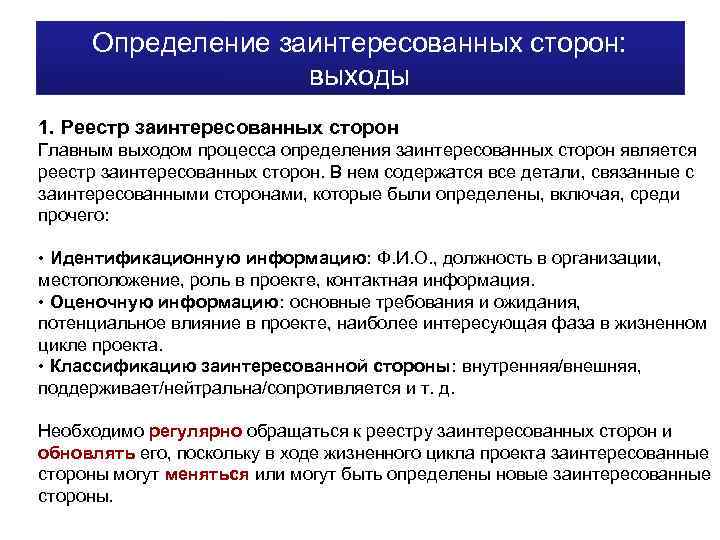 Определение заинтересованных сторон: выходы

1. Реестр заинтересованных сторон
Главным выходом процесса определения заинтересованных сторон является реестр заинтересованных сторон. В нем содержатся все детали, связанные с заинтересованными сторонами, которые были определены, включая, среди прочего:

• Идентификационную информацию: Ф.И.О., должность в организации, местоположение, роль в проекте, контактная информация.
• Оценочную информацию: основные требования и ожидания, потенциальное влияние в проекте, наиболее интересующая фаза в жизненном цикле проекта.
• Классификацию заинтересованной стороны: внутренняя/внешняя, поддерживает/нейтральна/сопротивляется и т. д.

Необходимо регулярно обращаться к реестру заинтересованных сторон и обновлять его, поскольку в ходе жизненного цикла проекта заинтересованные стороны могут меняться или могут быть определены новые заинтересованные стороны.